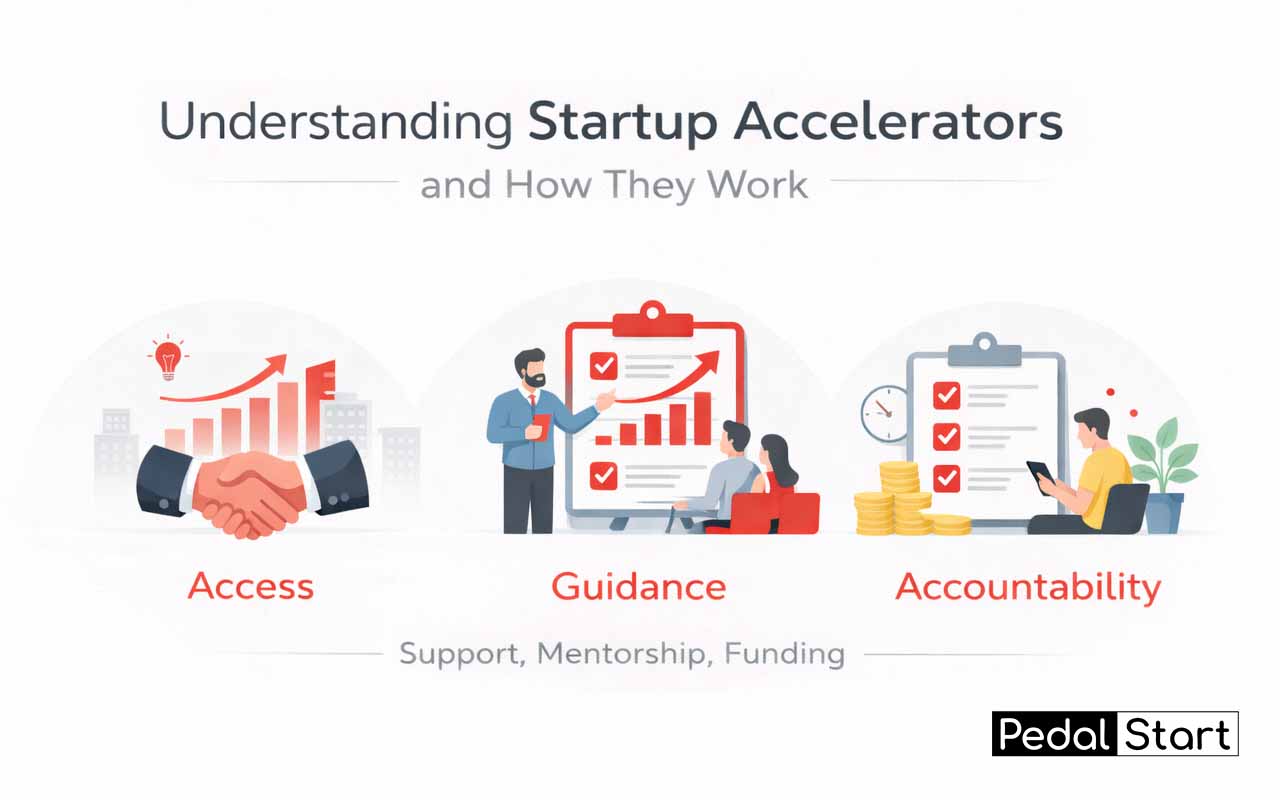 Understanding Startup Accelerators
and How They Work

Access

Guidance

Accountability

Support, Mentorship, Funding

Pedal Start